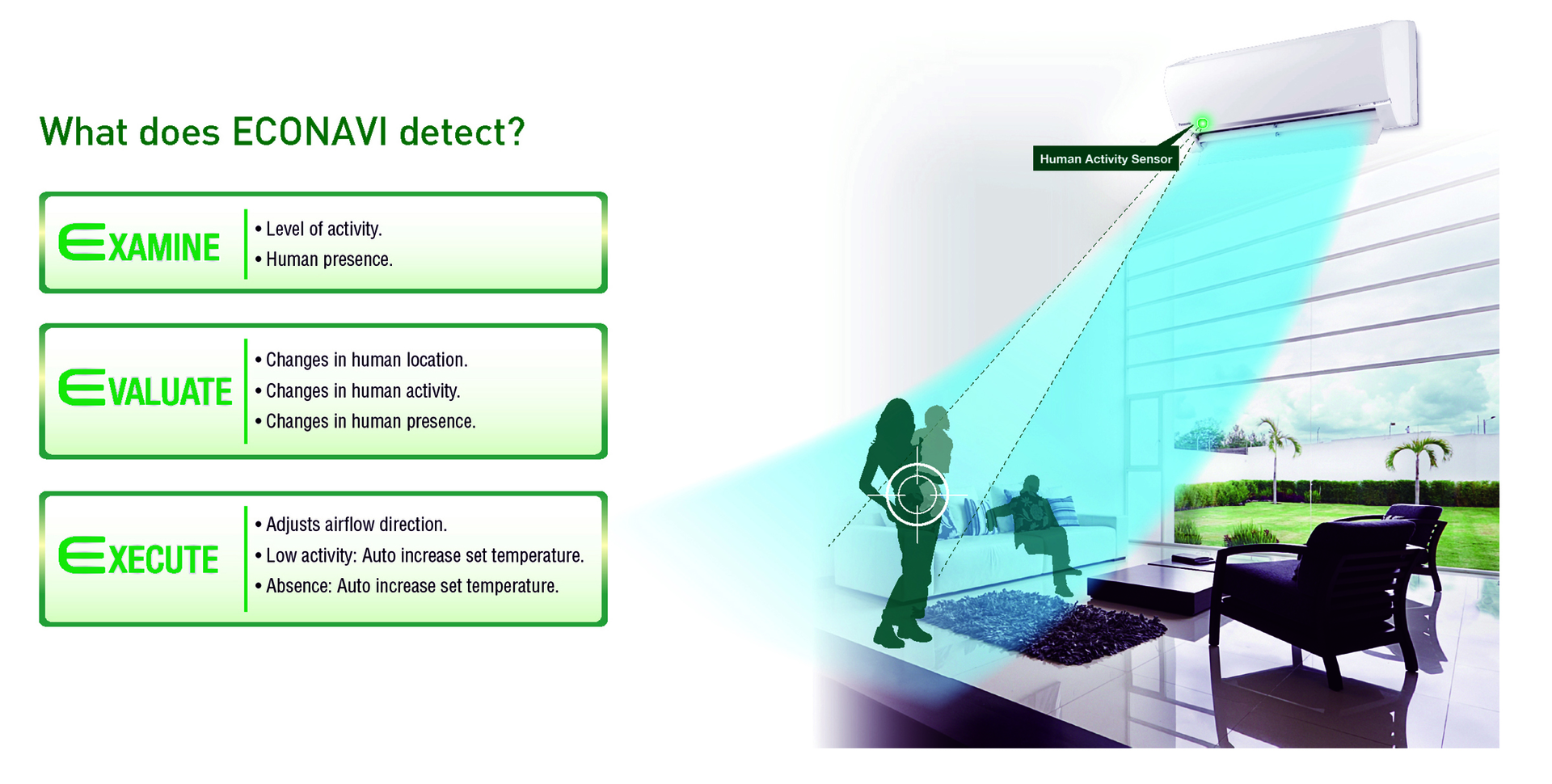 What does ECONAVI detect?

EXAMINE
• Level of activity.
• Human presence.

EVALUATE
• Changes in human location.
• Changes in human activity.
• Changes in human presence.

EXECUTE
• Adjusts airflow direction.
• Low activity: Auto increase set temperature.
• Absence: Auto increase set temperature.

Human Activity Sensor